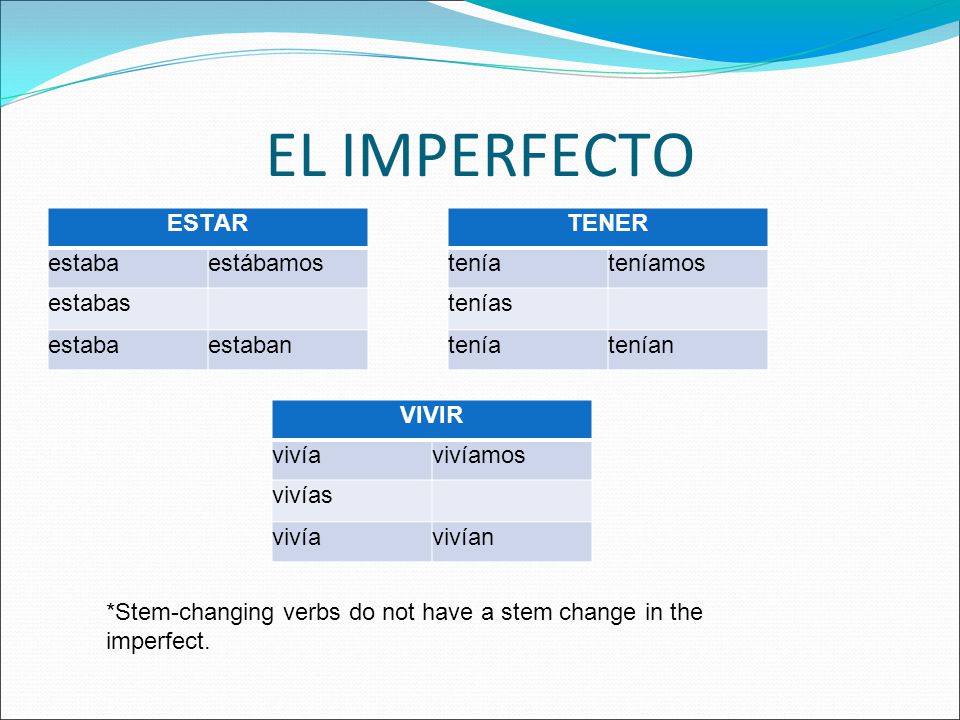 EL IMPERFECTO

| ESTAR | |
|---|---|
| estaba | estábamos |
| estabas | |
| estaba | estaban |

| TENER | |
|---|---|
| tenía | teníamos |
| tenías | |
| tenía | tenían |

| VIVIR | |
|---|---|
| vivía | vivíamos |
| vivías | |
| vivía | vivían |

*Stem-changing verbs do not have a stem change in the imperfect.